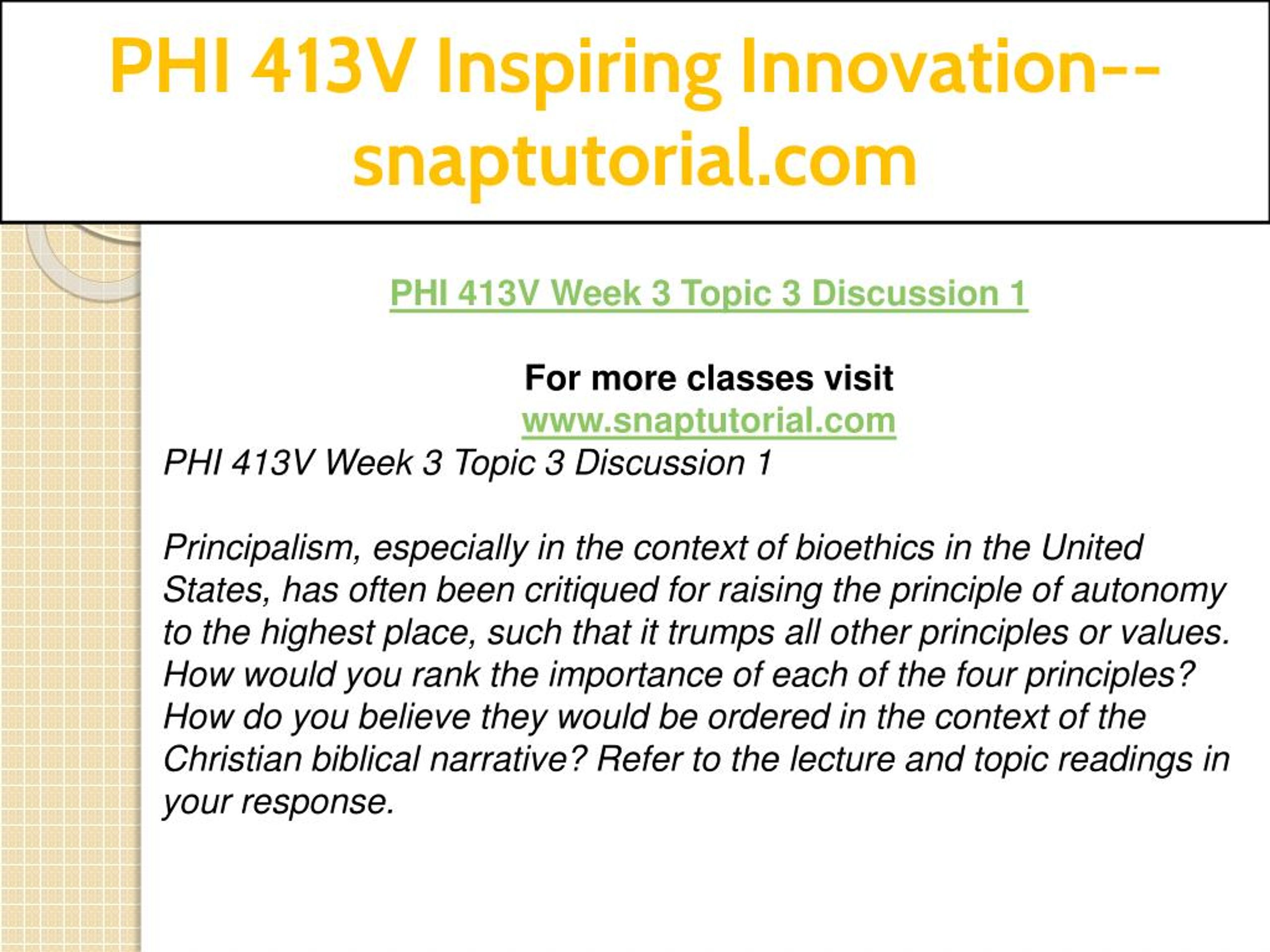 PHI 413V Inspiring Innovation--snaptutorial.com

PHI 413V Week 3 Topic 3 Discussion 1

For more classes visit
www.snaptutorial.com
PHI 413V Week 3 Topic 3 Discussion 1

Principalism, especially in the context of bioethics in the United States, has often been critiqued for raising the principle of autonomy to the highest place, such that it trumps all other principles or values. How would you rank the importance of each of the four principles? How do you believe they would be ordered in the context of the Christian biblical narrative? Refer to the lecture and topic readings in your response.